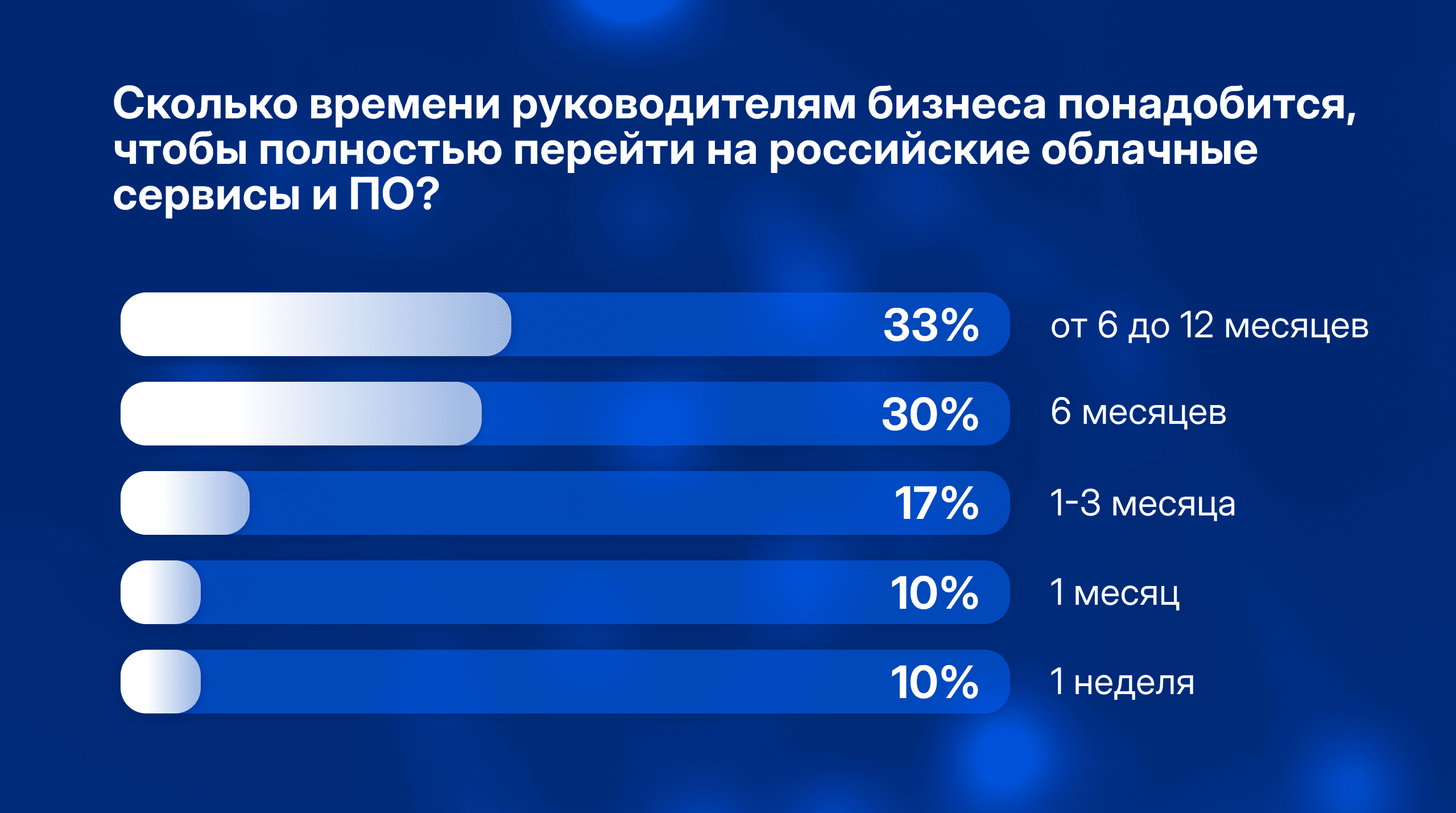 Сколько времени руководителям бизнеса понадобится, чтобы полностью перейти на российские облачные сервисы и ПО?

33% от 6 до 12 месяцев

30% 6 месяцев

17% 1-3 месяца

10% 1 месяц

10% 1 неделя